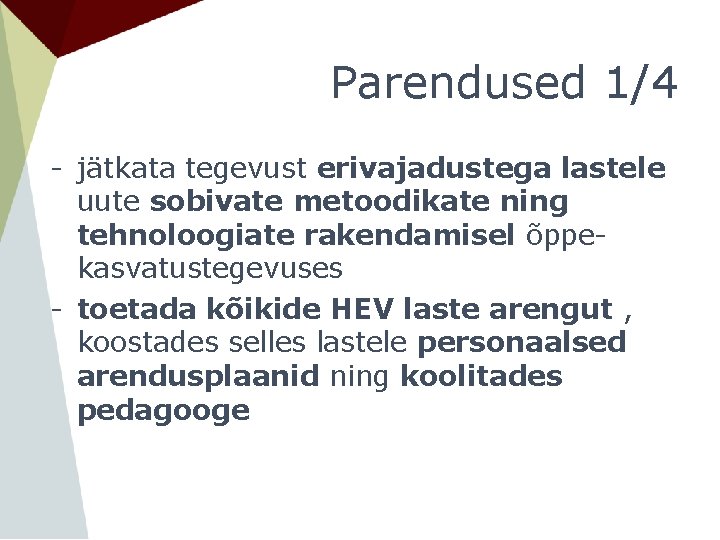 Parendused 1/4

- jätkata tegevust erivajadustega lastele uute sobivate metoodikate ning tehnoloogiate rakendamisel õppe-kasvatustegevuses
- toetada kõikide HEV laste arengut , koostades selles lastele personaalsed arendusplaanid ning koolitades pedagooge